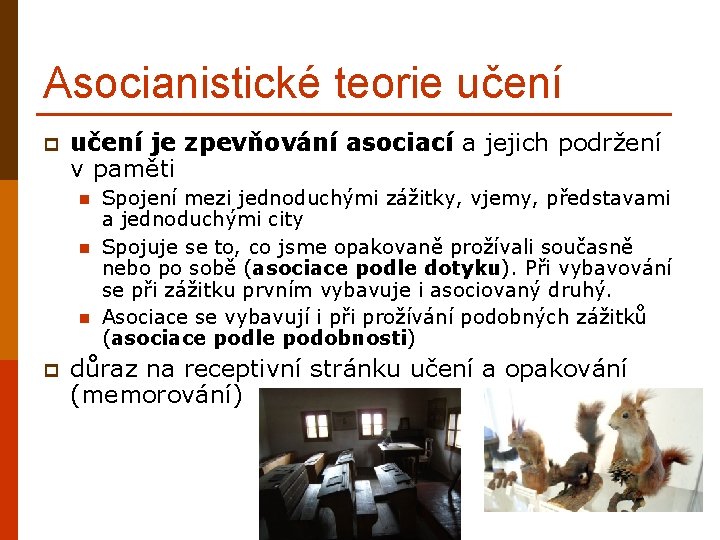 Asocianistické teorie učení

učení je zpevňování asociací a jejich podržení v paměti

Spojení mezi jednoduchými zážitky, vjemy, představami a jednoduchými city

Spojuje se to, co jsme opakovaně prožívali současně nebo po sobě (asociace podle dotyku). Při vybavování se při zážitku prvním vybavuje i asociovaný druhý.

Asociace se vybavují i při prožívání podobných zážitků (asociace podle podobnosti)

důraz na receptivní stránku učení a opakování (memorování)